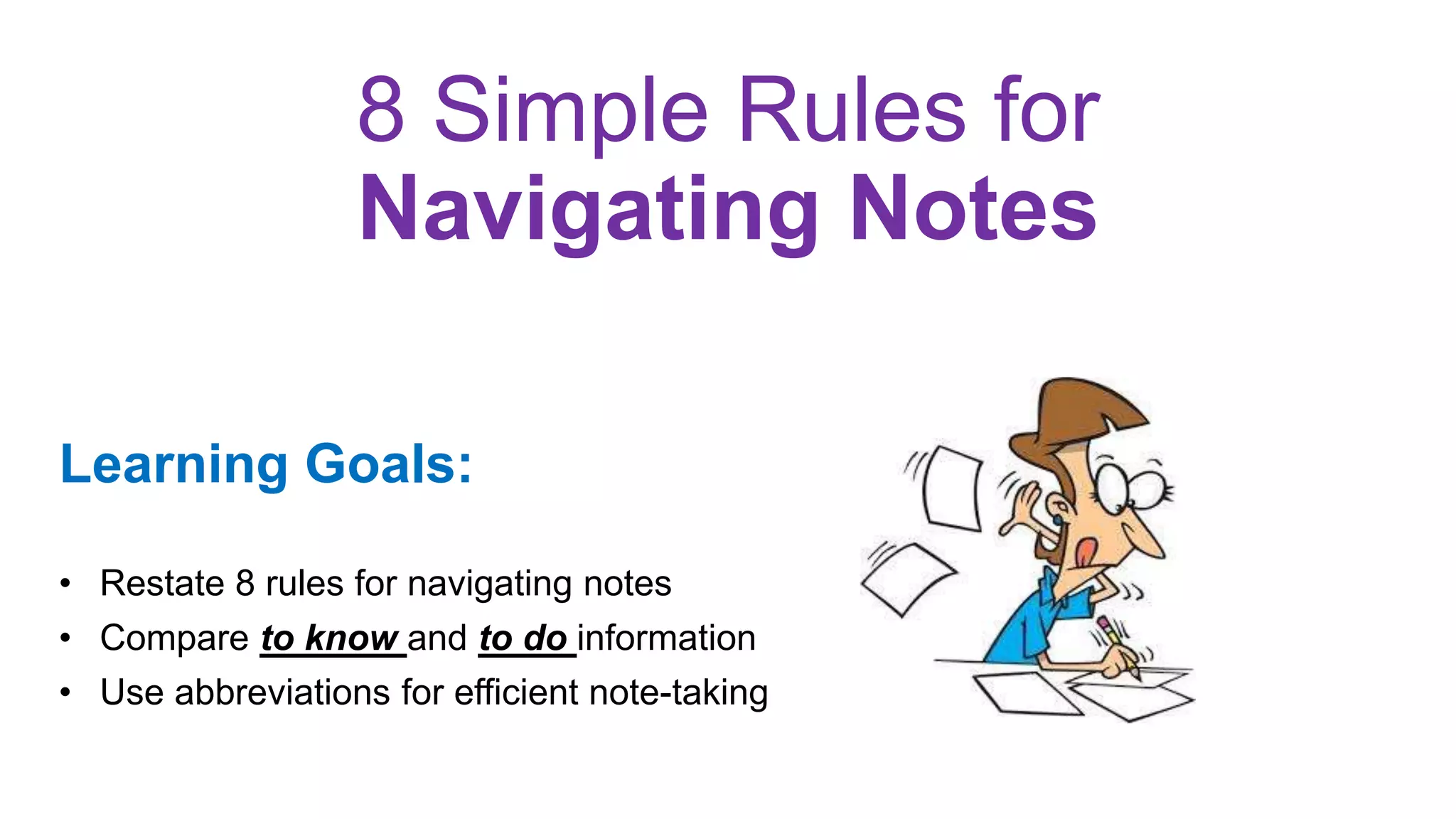 8 Simple Rules for
Navigating Notes

Learning Goals:

• Restate 8 rules for navigating notes
• Compare to know and to do information
• Use abbreviations for efficient note-taking